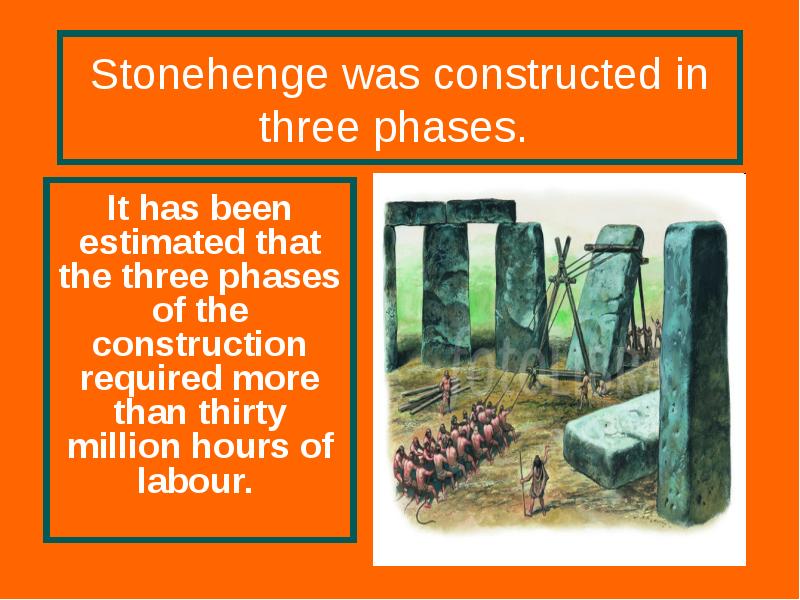 Stonehenge was constructed in three phases.

It has been estimated that the three phases of the construction required more than thirty million hours of labour.